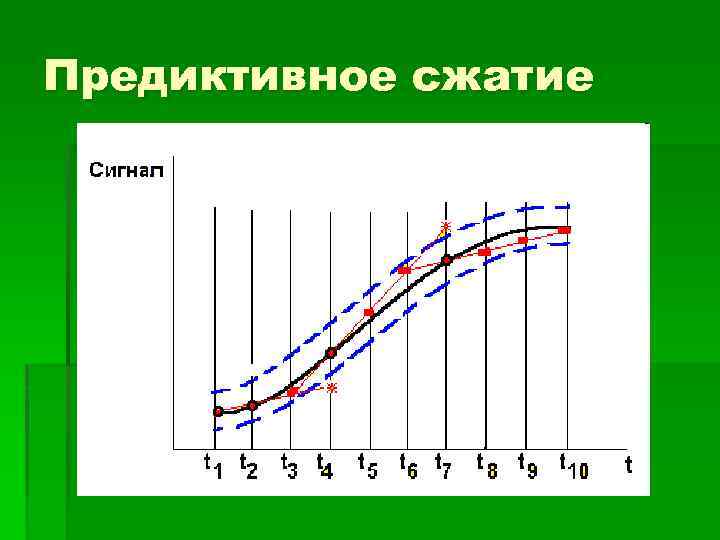 Предиктивное сжатие

Сигнал

$t_1$ $t_2$ $t_3$ $t_4$ $t_5$ $t_6$ $t_7$ $t_8$ $t_9$ $t_{10}$ t